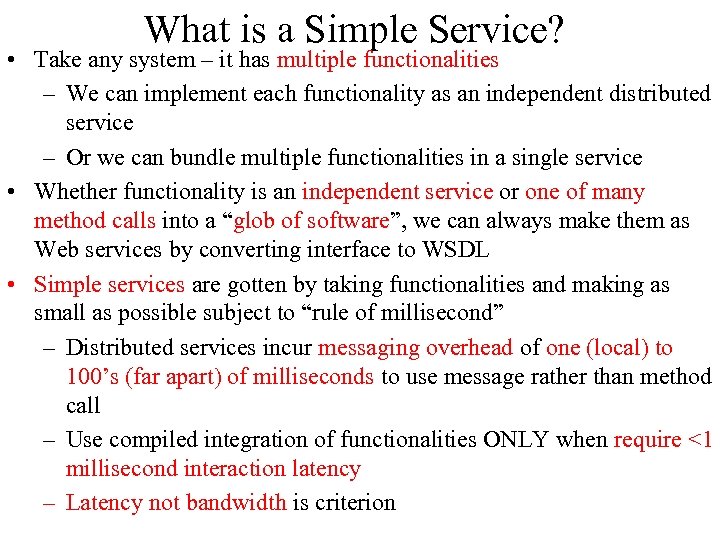 What is a Simple Service?

• Take any system – it has multiple functionalities

– We can implement each functionality as an independent distributed service

– Or we can bundle multiple functionalities in a single service

• Whether functionality is an independent service or one of many method calls into a “glob of software”, we can always make them as Web services by converting interface to WSDL

• Simple services are gotten by taking functionalities and making as small as possible subject to “rule of millisecond”

– Distributed services incur messaging overhead of one (local) to 100’s (far apart) of milliseconds to use message rather than method call

– Use compiled integration of functionalities ONLY when require <1 millisecond interaction latency

– Latency not bandwidth is criterion